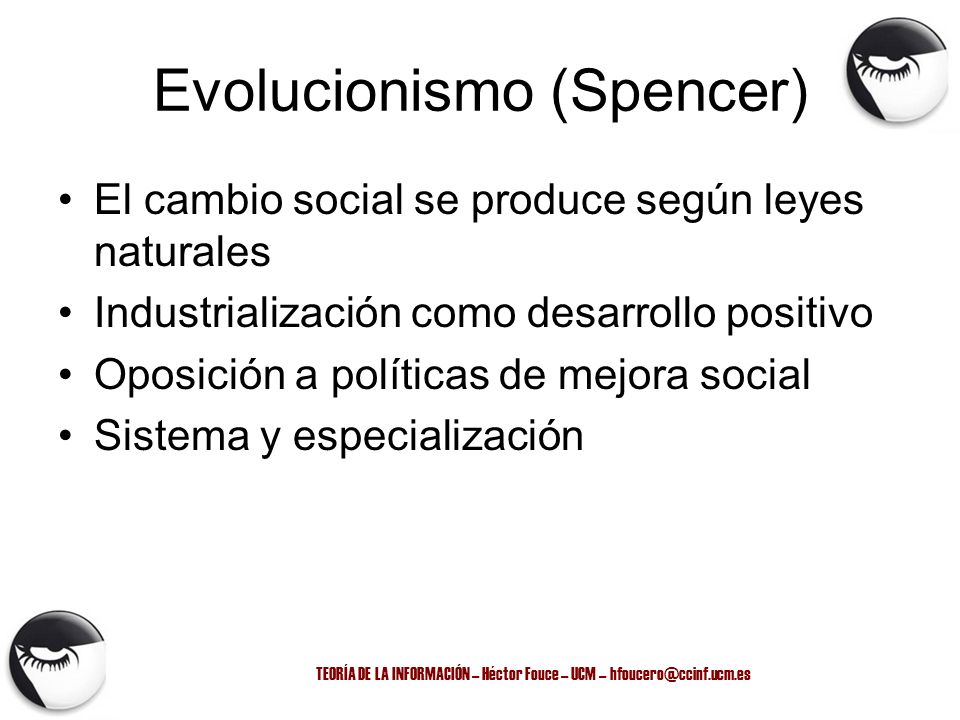 Evolucionismo (Spencer)

• El cambio social se produce según leyes naturales
• Industrialización como desarrollo positivo
• Oposición a políticas de mejora social
• Sistema y especialización

TEORÍA DE LA INFORMACIÓN – Héctor Fouce – UCM – hfoucero@ccinf.ucm.es